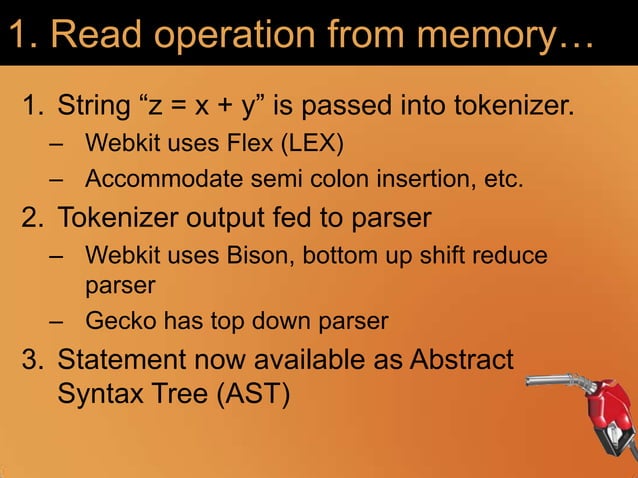 1. Read operation from memory…

1. String "z = x + y" is passed into tokenizer.
   – Webkit uses Flex (LEX)
   – Accommodate semi colon insertion, etc.
2. Tokenizer output fed to parser
   – Webkit uses Bison, bottom up shift reduce parser
   – Gecko has top down parser
3. Statement now available as Abstract Syntax Tree (AST)